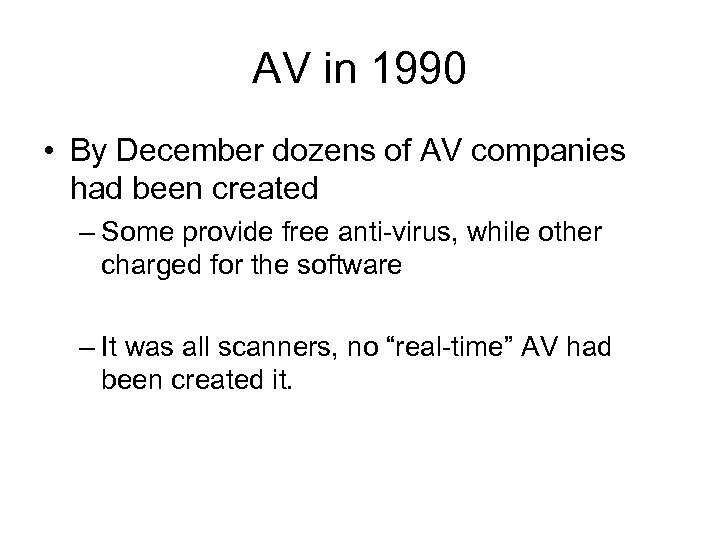 AV in 1990

• By December dozens of AV companies had been created

– Some provide free anti-virus, while other charged for the software

– It was all scanners, no “real-time” AV had been created it.